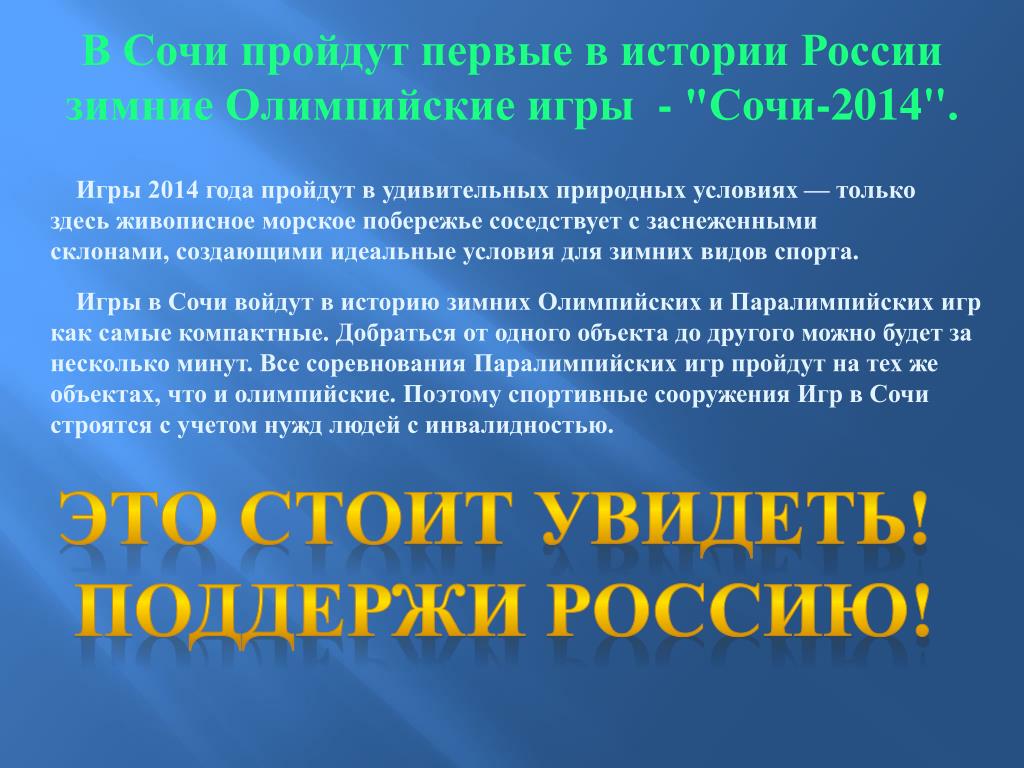 В Сочи пройдут первые в истории России зимние Олимпийские игры - "Сочи-2014".

Игры 2014 года пройдут в удивительных природных условиях — только здесь живописное морское побережье соседствует с заснеженными склонами, создающими идеальные условия для зимних видов спорта.

Игры в Сочи войдут в историю зимних Олимпийских и Паралимпийских игр как самые компактные. Добраться от одного объекта до другого можно будет за несколько минут. Все соревнования Паралимпийских игр пройдут на тех же объектах, что и олимпийские. Поэтому спортивные сооружения Игр в Сочи строятся с учетом нужд людей с инвалидностью.

ЭТО СТОИТ УВИДЕТЬ! ПОДДЕРЖИ РОССИЮ!